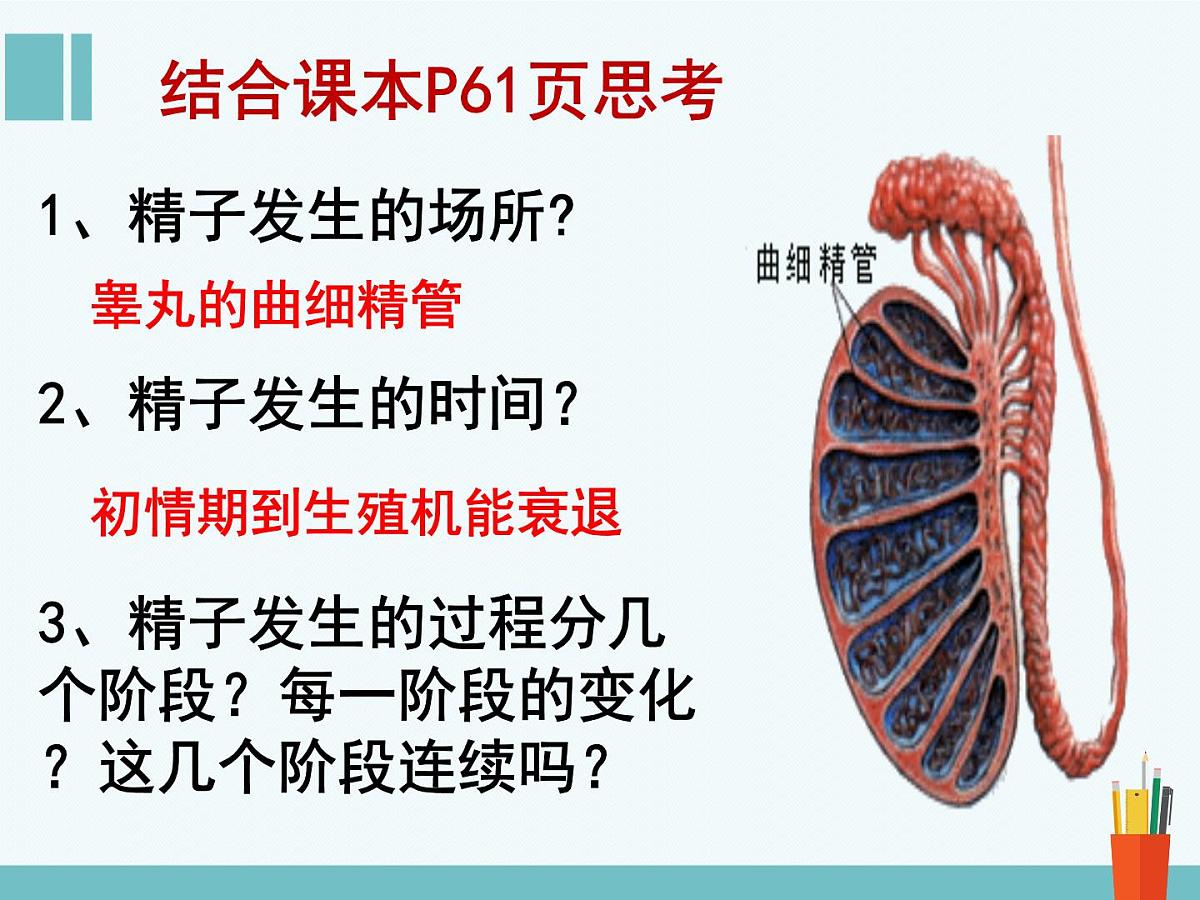 结合课本P61页思考

1、精子发生的场所?

睾丸的曲细精管

2、精子发生的时间?

初情期到生殖机能衰退

3、精子发生的过程分几个阶段?每一阶段的变化?这几个阶段连续吗?

曲细精管